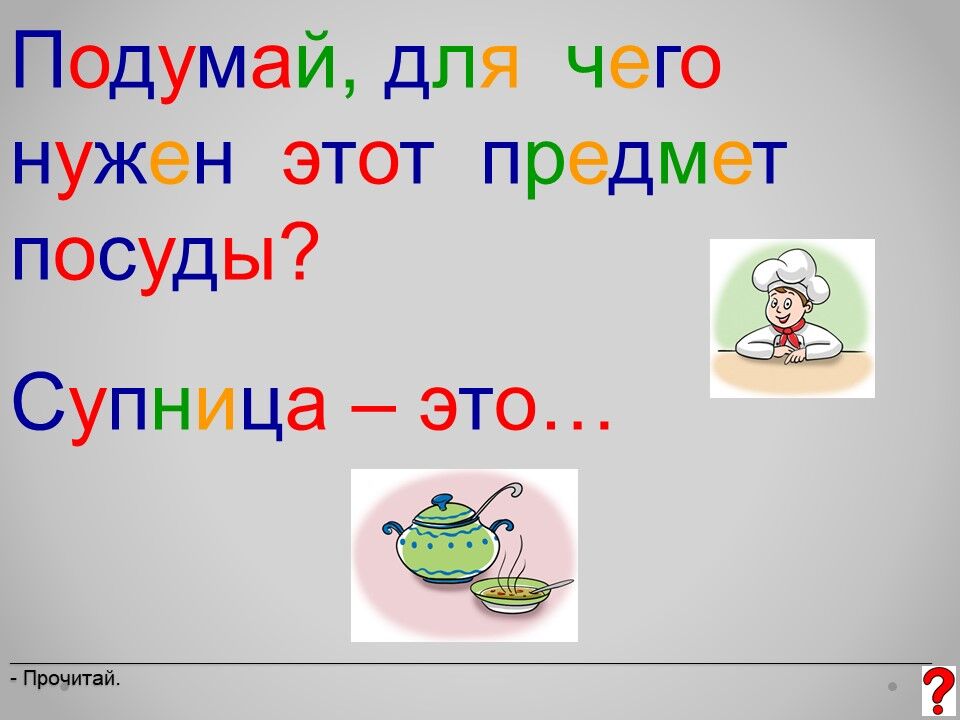 Подумай, для чего нужен этот предмет посуды?

Супница – это…

- Прочитай.

?